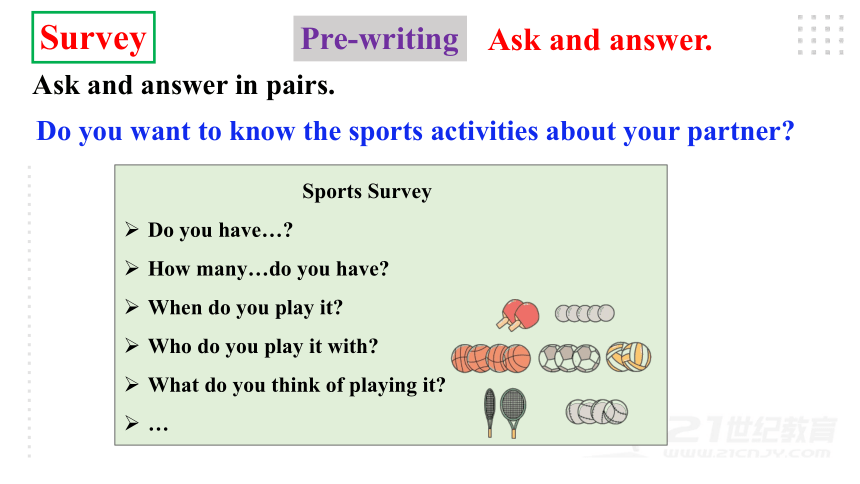 Survey

Pre-writing

Ask and answer.

Ask and answer in pairs.

Do you want to know the sports activities about your partner?

Sports Survey

➢ Do you have…?

➢ How many…do you have?

➢ When do you play it?

➢ Who do you play it with?

➢ What do you think of playing it?

➢ …

21世纪教育
www.21cnjy.com